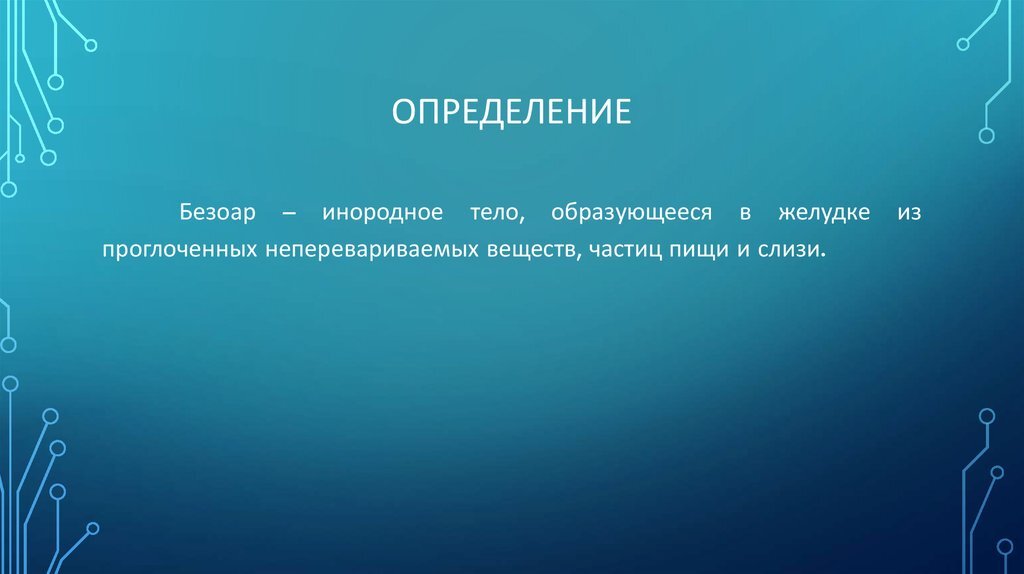 ОПРЕДЕЛЕНИЕ

Безоар – инородное тело, образующееся в желудке из проглоченных неперевариваемых веществ, частиц пищи и слизи.